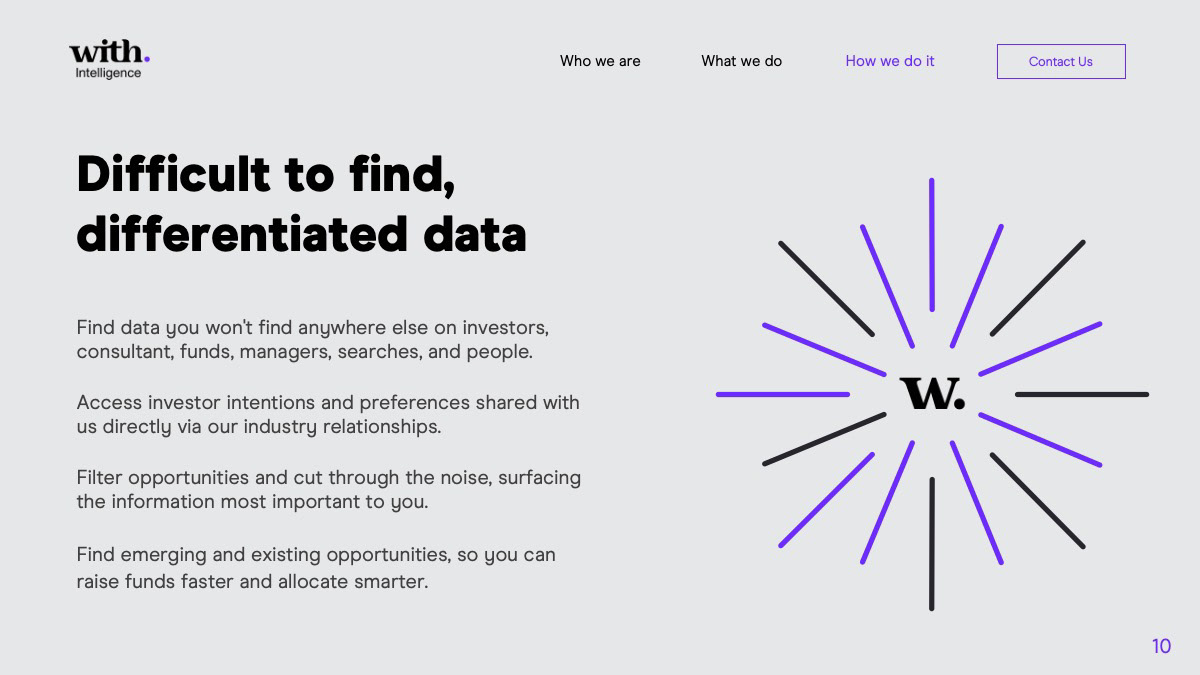 with.
Intelligence

Who we are What we do How we do it Contact Us

Difficult to find, differentiated data

Find data you won't find anywhere else on investors, consultant, funds, managers, searches, and people.

Access investor intentions and preferences shared with us directly via our industry relationships.

Filter opportunities and cut through the noise, surfacing the information most important to you.

Find emerging and existing opportunities, so you can raise funds faster and allocate smarter.

w.

10